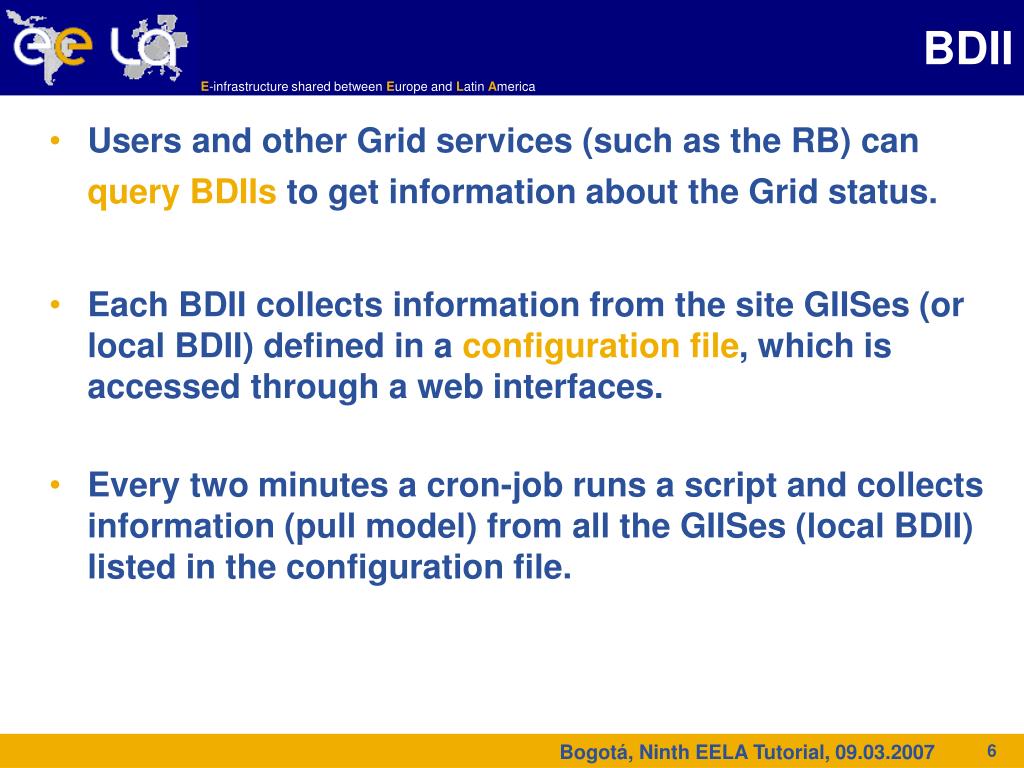 ee LA

E-infrastructure shared between Europe and Latin America

BDII

• Users and other Grid services (such as the RB) can query BDIIs to get information about the Grid status.

• Each BDII collects information from the site GIISes (or local BDII) defined in a configuration file, which is accessed through a web interfaces.

• Every two minutes a cron-job runs a script and collects information (pull model) from all the GIISes (local BDII) listed in the configuration file.

Bogotá, Ninth EELA Tutorial, 09.03.2007

6